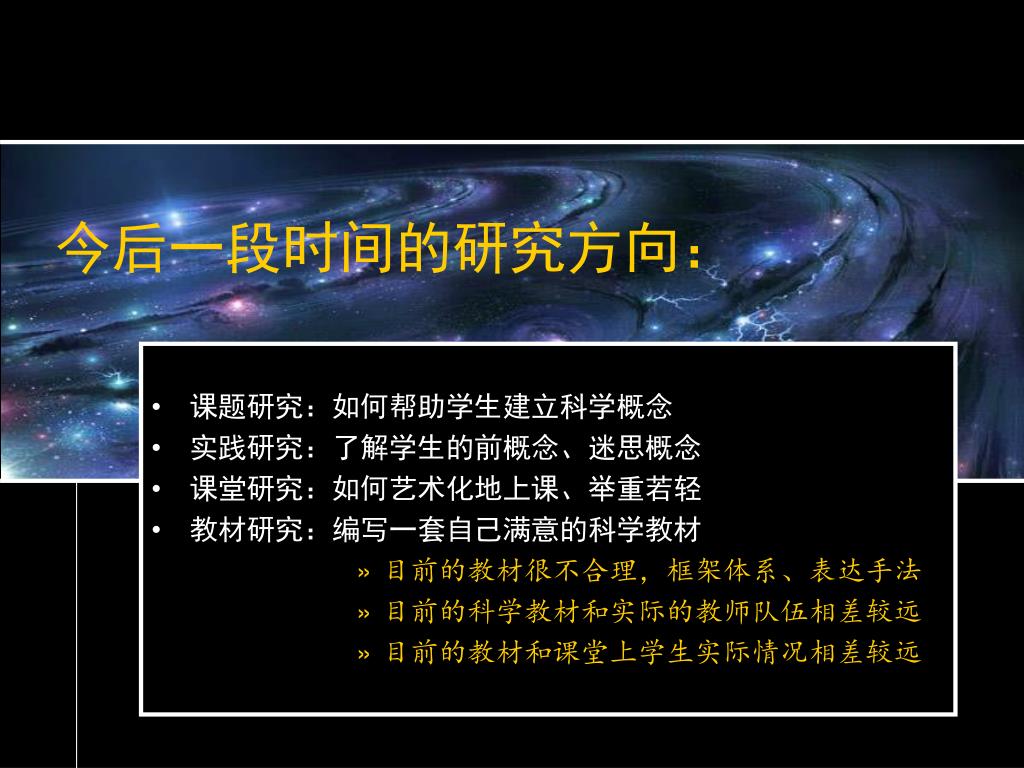 今后一段时间的研究方向：

• 课题研究：如何帮助学生建立科学概念
• 实践研究：了解学生的前概念、迷思概念
• 课堂研究：如何艺术化地上课、举重若轻
• 教材研究：编写一套自己满意的科学教材
» 目前的教材很不合理，框架体系、表达手法
» 目前的科学教材和实际的教师队伍相差较远
» 目前的教材和课堂上学生实际情况相差较远